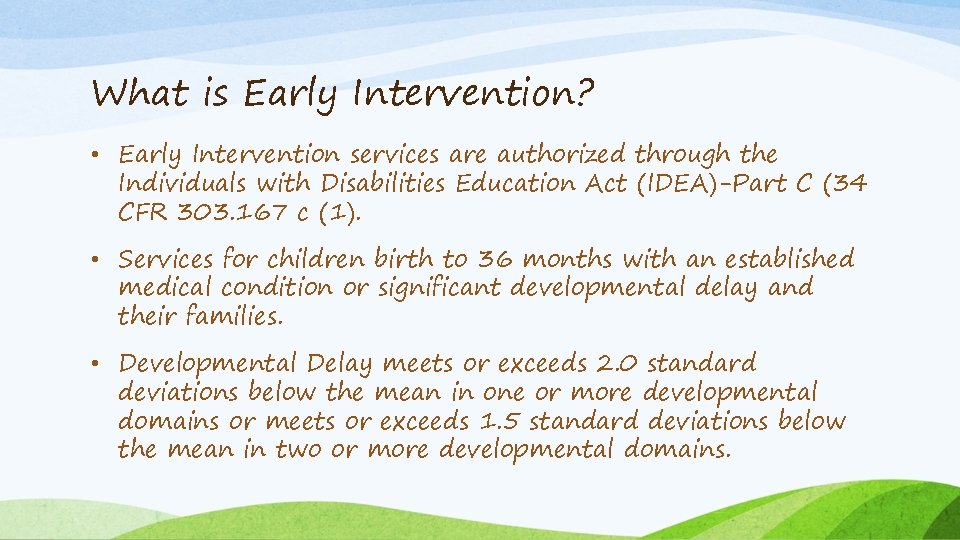 What is Early Intervention?

• Early Intervention services are authorized through the Individuals with Disabilities Education Act (IDEA)-Part C (34 CFR 303.167 c (1).

• Services for children birth to 36 months with an established medical condition or significant developmental delay and their families.

• Developmental Delay meets or exceeds 2.0 standard deviations below the mean in one or more developmental domains or meets or exceeds 1.5 standard deviations below the mean in two or more developmental domains.